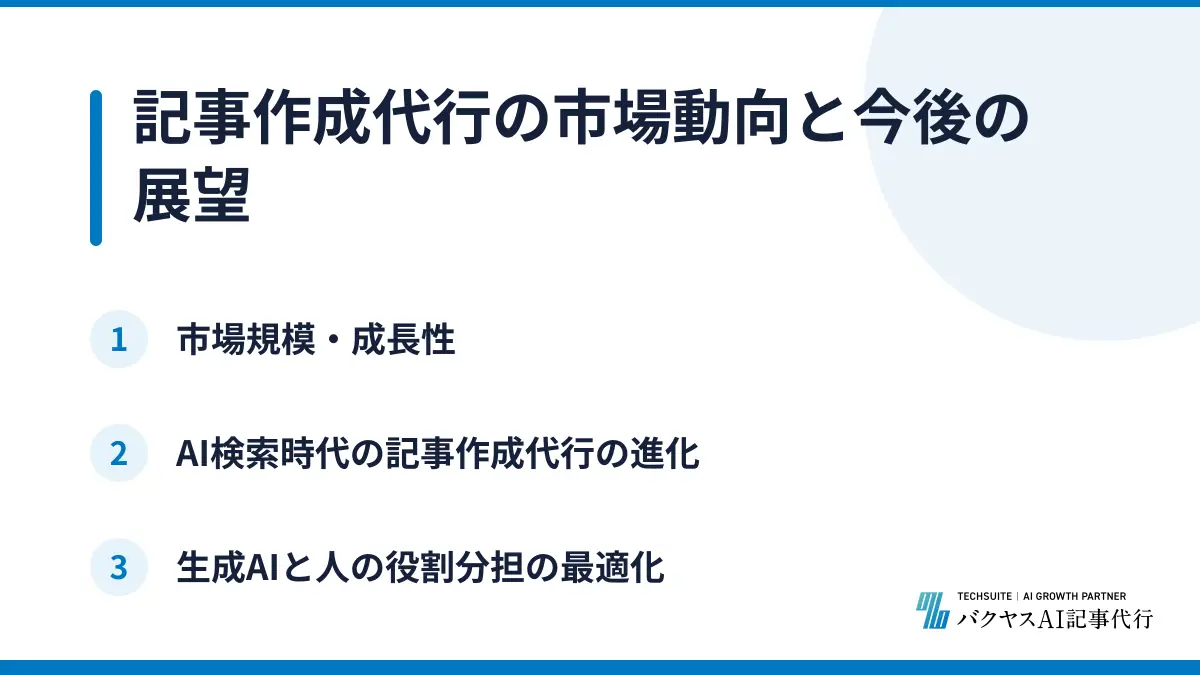 記事作成代行の市場動向と今後の展望

1 市場規模・成長性

2 AI検索時代の記事作成代行の進化

3 生成AIと人の役割分担の最適化

TECHSUITE | AI GROWTH PARTNER
バクヤスAI記事代行